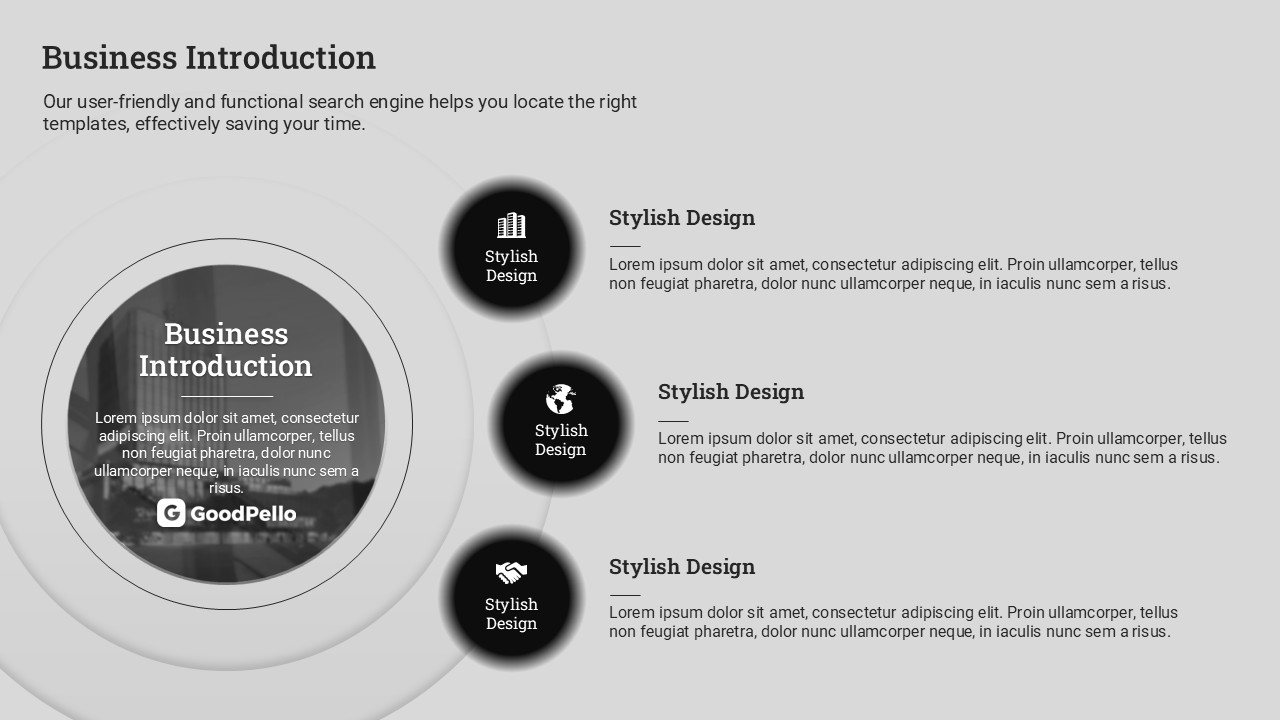 Business Introduction

Our user-friendly and functional search engine helps you locate the right templates, effectively saving your time.

Business Introduction

Lorem ipsum dolor sit amet, consectetur adipiscing elit. Proin ullamcorper, tellus non feugiat pharetra, dolor nunc ullamcorper neque, in iaculis nunc sem a risus.

GoodPello

Stylish Design

Stylish Design

Lorem ipsum dolor sit amet, consectetur adipiscing elit. Proin ullamcorper, tellus non feugiat pharetra, dolor nunc ullamcorper neque, in iaculis nunc sem a risus.

Stylish Design

Stylish Design

Lorem ipsum dolor sit amet, consectetur adipiscing elit. Proin ullamcorper, tellus non feugiat pharetra, dolor nunc ullamcorper neque, in iaculis nunc sem a risus.

Stylish Design

Stylish Design

Lorem ipsum dolor sit amet, consectetur adipiscing elit. Proin ullamcorper, tellus non feugiat pharetra, dolor nunc ullamcorper neque, in iaculis nunc sem a risus.